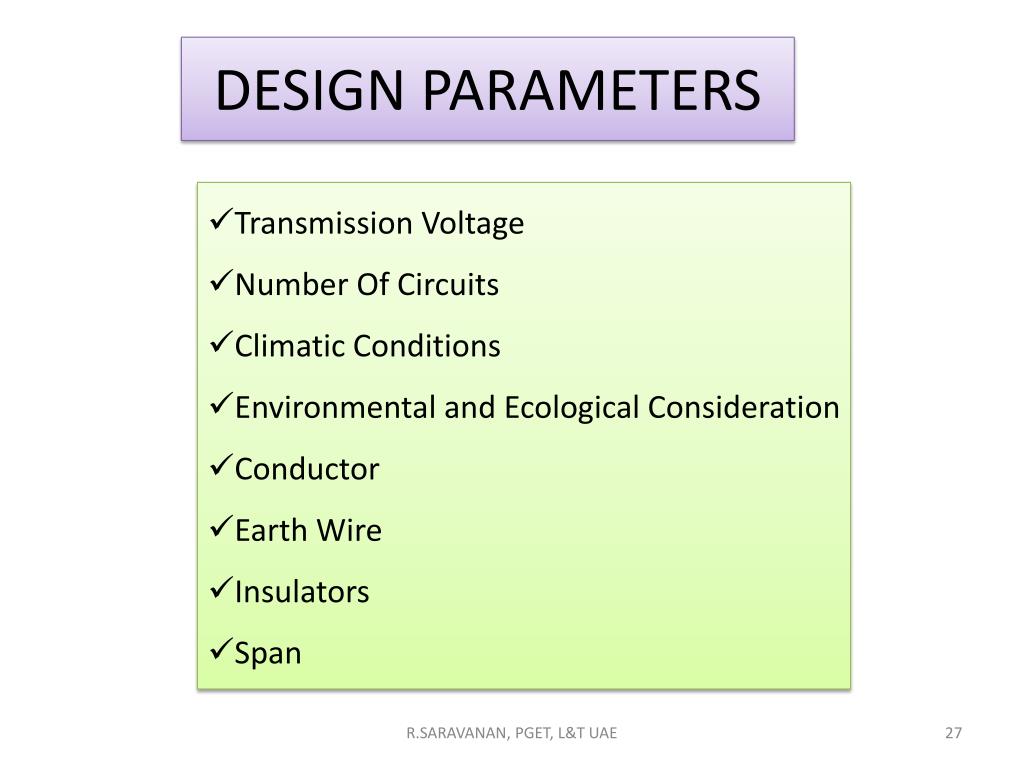 DESIGN PARAMETERS

✓Transmission Voltage
✓Number Of Circuits
✓Climatic Conditions
✓Environmental and Ecological Consideration
✓Conductor
✓Earth Wire
✓Insulators
✓Span

R.SARAVANAN, PGET, L&T UAE

27